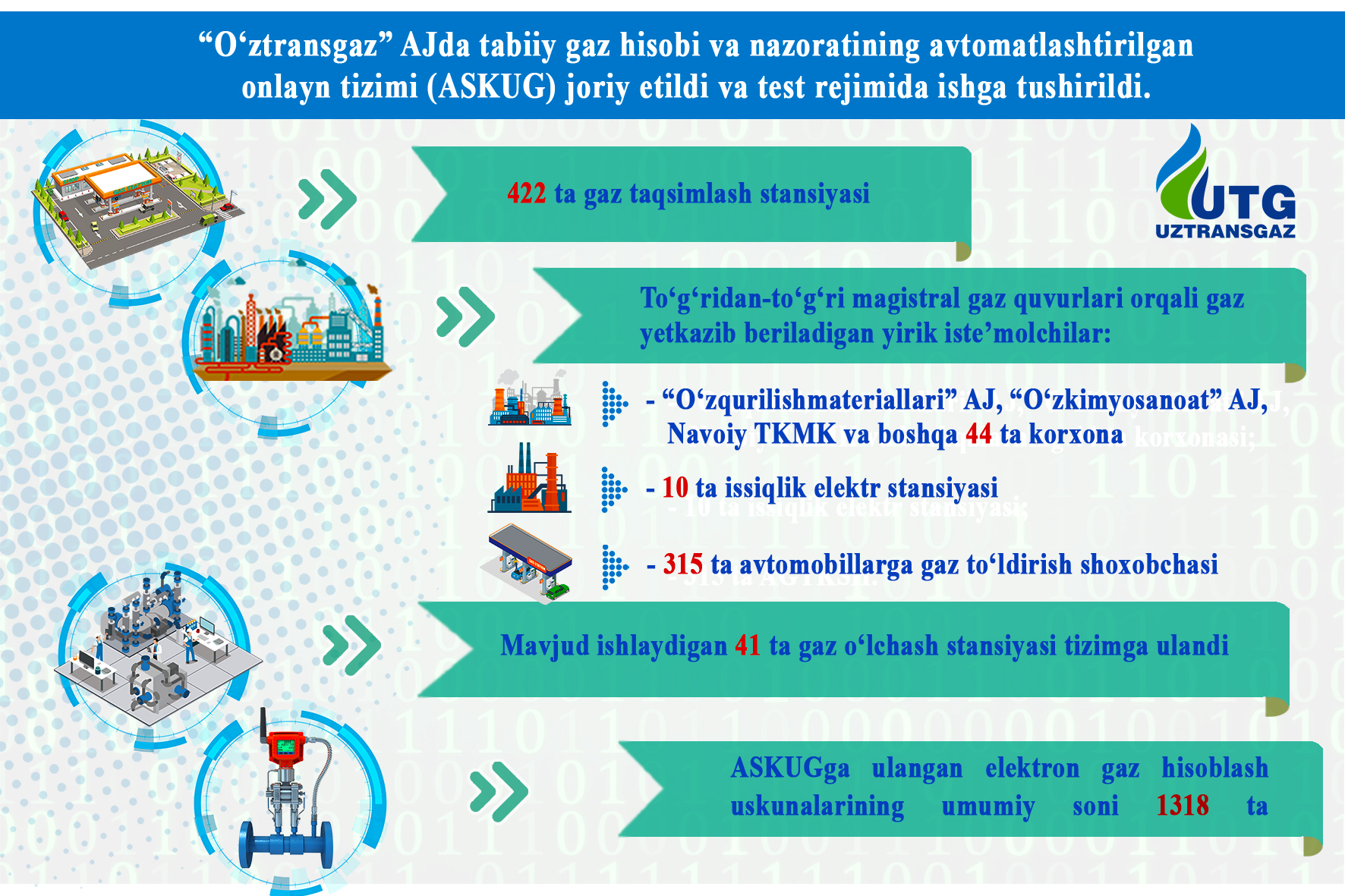 “O‘ztransgaz” AJda tabiiy gaz hisobi va nazoratining avtomatlashtirilgan onlayn tizimi (ASKUG) joriy etildi va test rejimida ishga tushirildi.

UTG
UZTRANSGAZ

422 ta gaz taqsimlash stansiyasi

To‘g‘ridan-to‘g‘ri magistral gaz quvurlari orqali gaz yetkazib beriladigan yirik iste’molchilar:

- “O‘zqurilishmateriallari” AJ, “O‘zkimyosanoat” AJ, Navoiy TKMK va boshqa 44 ta korxona

- 10 ta issiqlik elektr stansiyasi

- 315 ta avtomobillarga gaz to‘ldirish shoxobchasi

Mavjud ishlaydigan 41 ta gaz o‘lchash stansiyasi tizimga ulandi

ASKUGga ulangan elektron gaz hisoblash uskunalarining umumiy soni 1318 ta